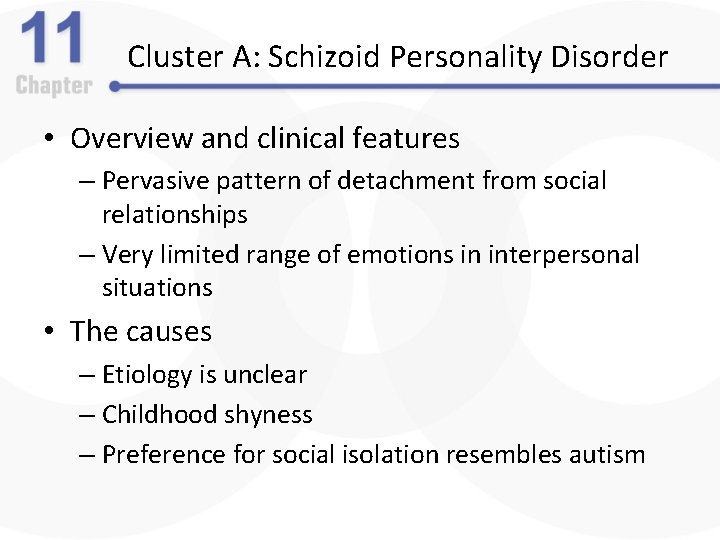 11
Chapter

Cluster A: Schizoid Personality Disorder

• Overview and clinical features
– Pervasive pattern of detachment from social relationships
– Very limited range of emotions in interpersonal situations

• The causes
– Etiology is unclear
– Childhood shyness
– Preference for social isolation resembles autism